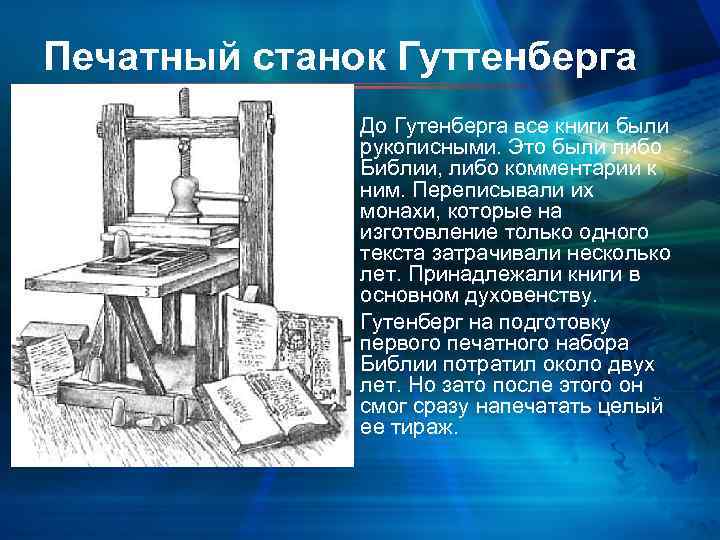 Печатный станок Гуттенберга

До Гутенберга все книги были рукописными. Это были либо Библии, либо комментарии к ним. Переписывали их монахи, которые на изготовление только одного текста затрачивали несколько лет. Принадлежали книги в основном духовенству.

Гутенберг на подготовку первого печатного набора Библии потратил около двух лет. Но зато после этого он смог сразу напечатать целый ее тираж.